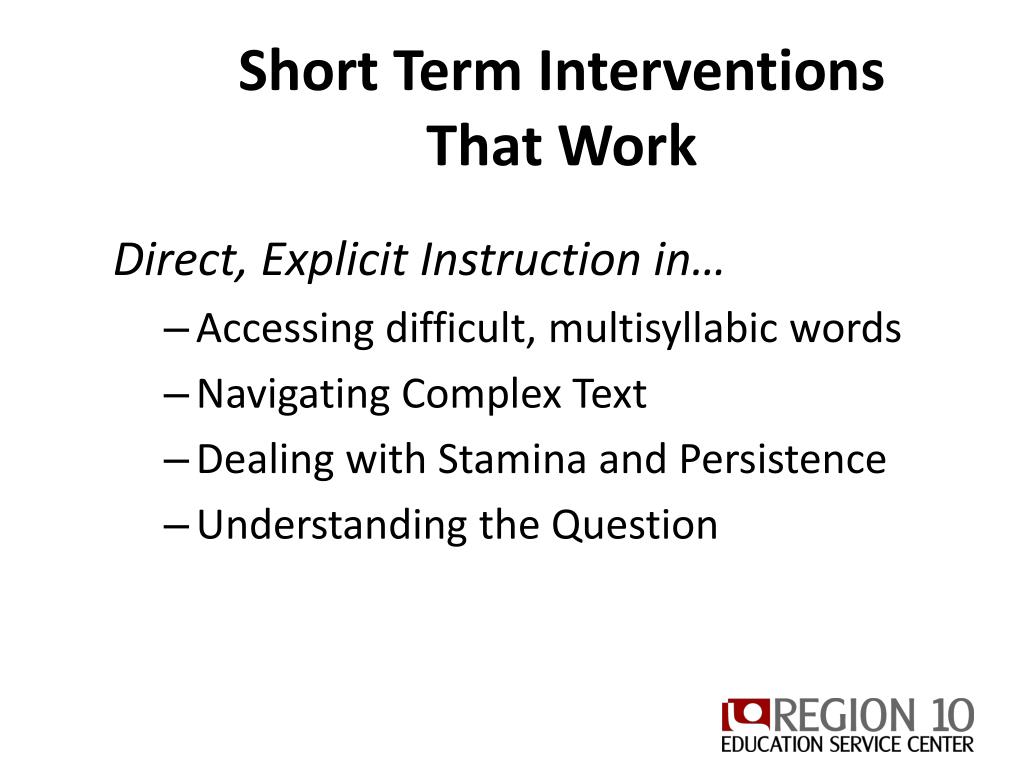 Short Term Interventions That Work

Direct, Explicit Instruction in…

– Accessing difficult, multisyllabic words
– Navigating Complex Text
– Dealing with Stamina and Persistence
– Understanding the Question

REGION 10
EDUCATION SERVICE CENTER